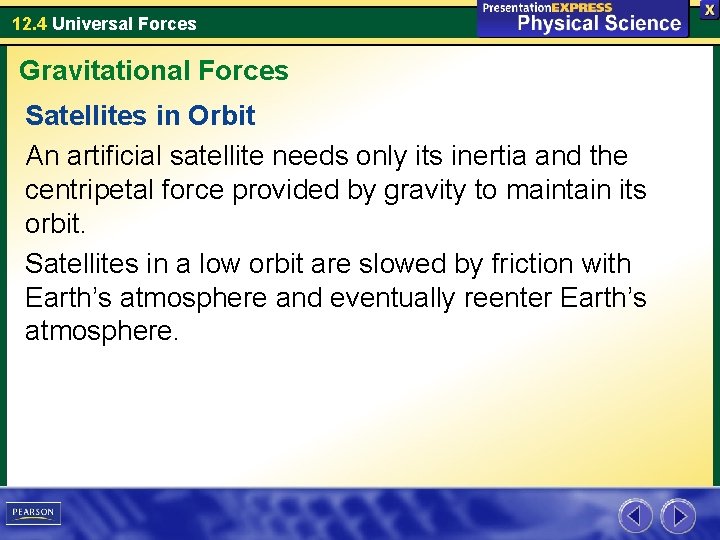 12.4 Universal Forces

PresentationEXPRESS
Physical Science

X

Gravitational Forces

Satellites in Orbit

An artificial satellite needs only its inertia and the centripetal force provided by gravity to maintain its orbit.

Satellites in a low orbit are slowed by friction with Earth's atmosphere and eventually reenter Earth's atmosphere.

PEARSON